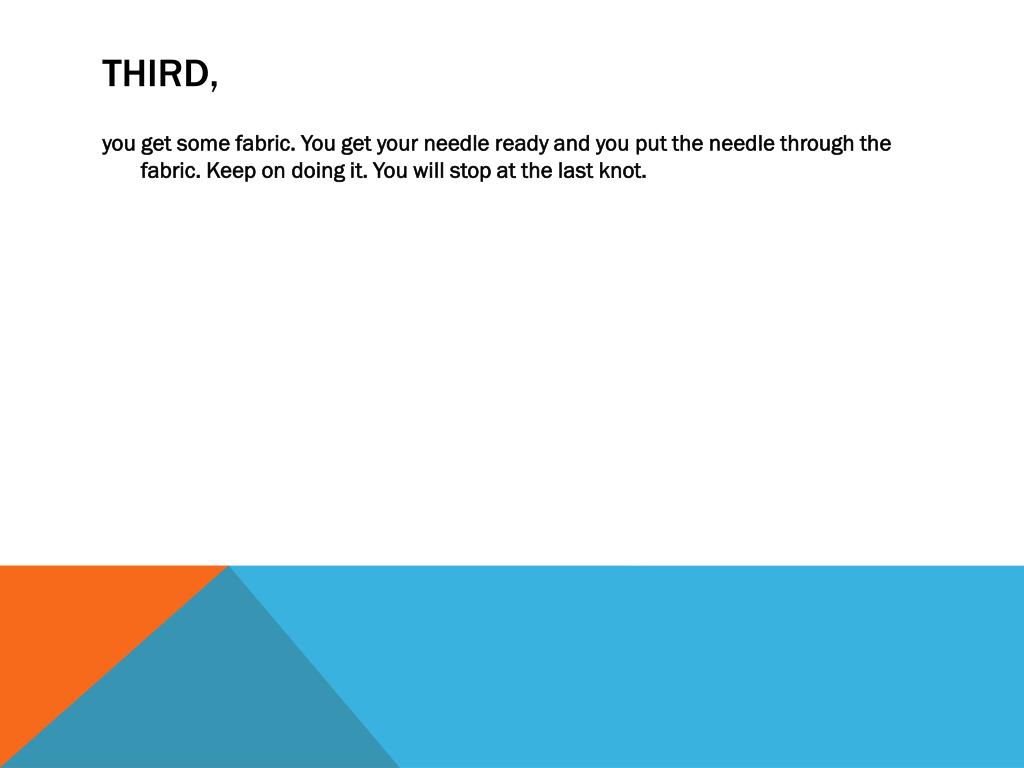 THIRD,

you get some fabric. You get your needle ready and you put the needle through the fabric. Keep on doing it. You will stop at the last knot.